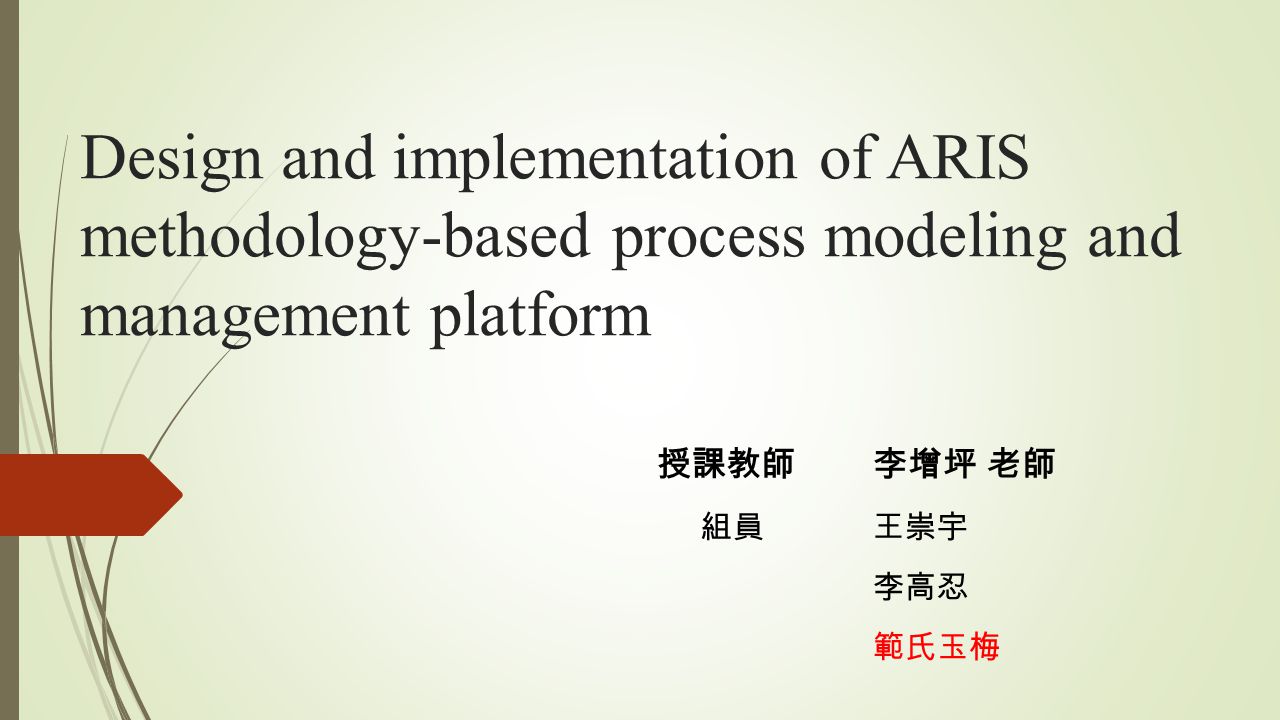 Design and implementation of ARIS methodology-based process modeling and management platform

授課教師 李增坪 老師
組員 王崇宇
李高忍
範氏玉梅